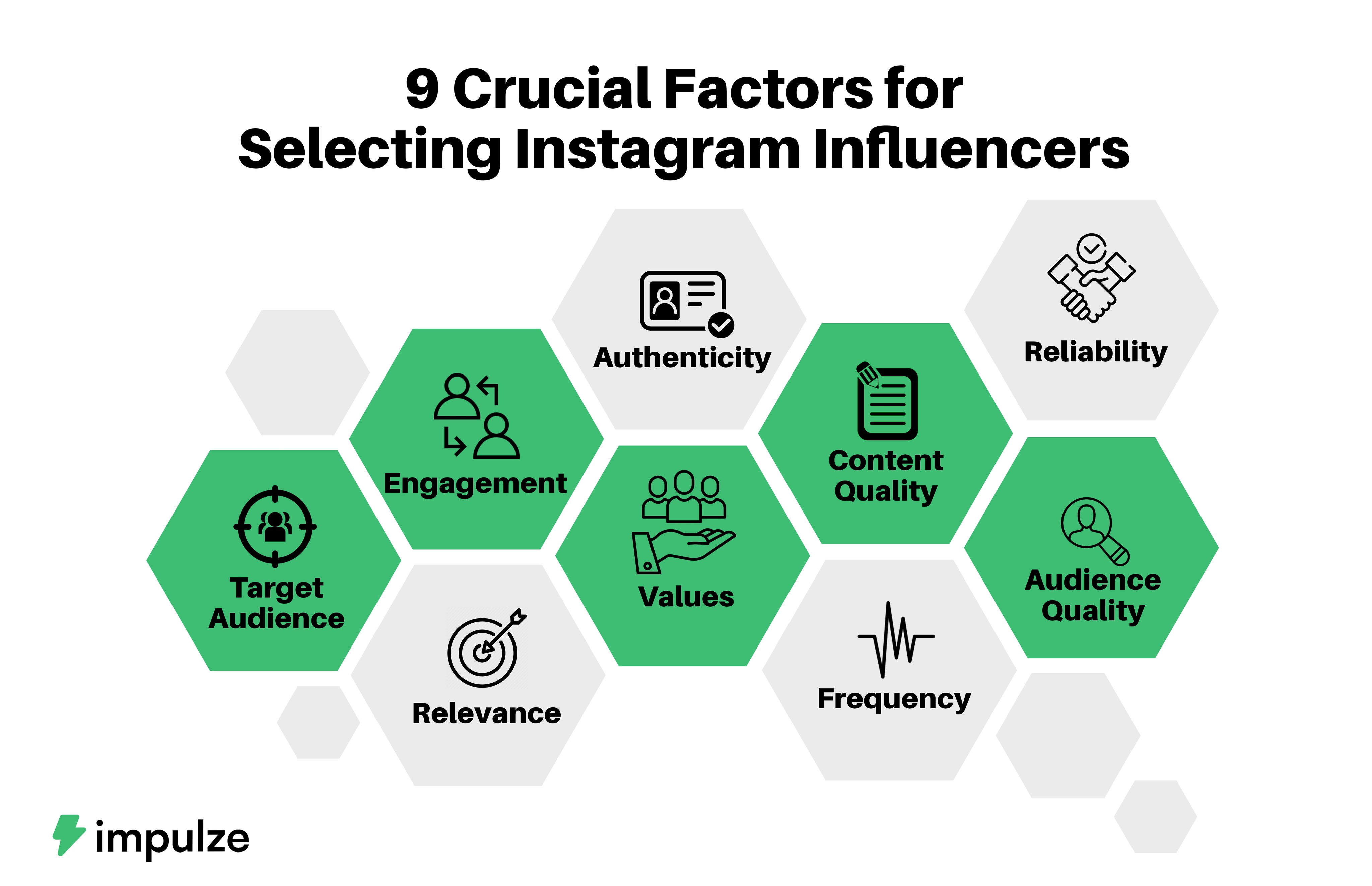 9 Crucial Factors for Selecting Instagram Influencers

Target Audience

Engagement

Relevance

Authenticity

Values

Content Quality

Frequency

Reliability

Audience Quality

impulze